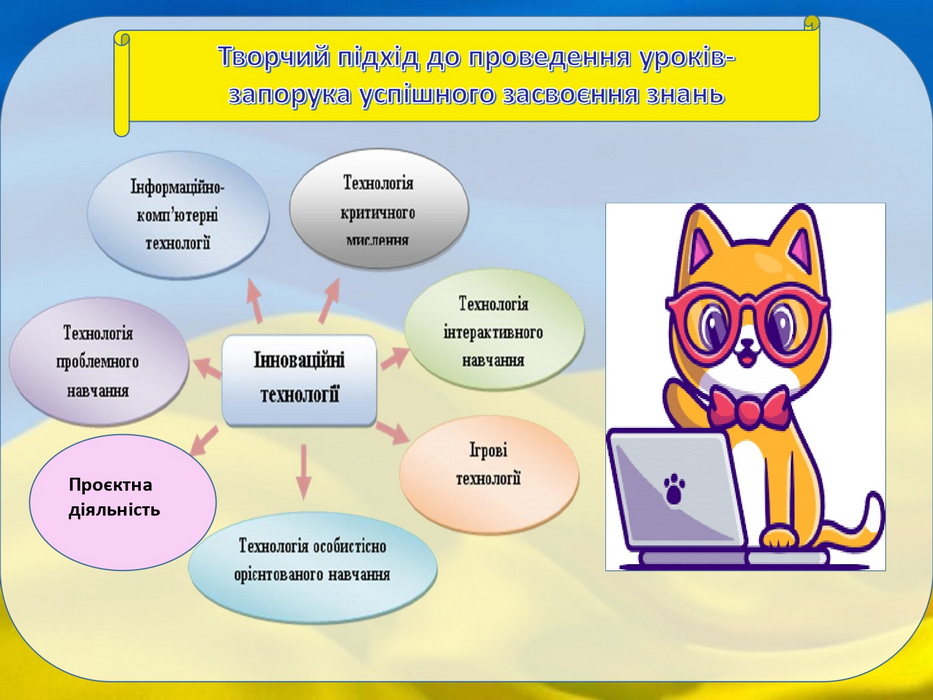 Творчий підхід до проведення уроків-запорука успішного засвоєння знань

Інформаційно-комп'ютерні технології

Технологія критичного мислення

Технологія проблемного навчання

Інноваційні технології

Технологія інтерактивного навчання

Ігрові технології

Проєктна діяльність

Технологія особистісно орієнтованого навчання